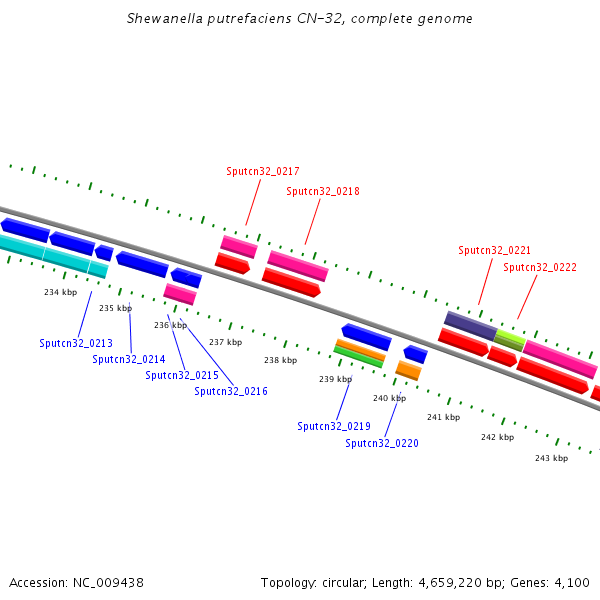 Shewanella putrefaciens CN-32, complete genome

Sputcn32_0217
Sputcn32_0218
Sputcn32_0221
Sputcn32_0222

234 kbp
235 kbp
236 kbp
237 kbp
238 kbp
239 kbp
240 kbp
241 kbp
242 kbp
243 kbp

Sputcn32_0213
Sputcn32_0214
Sputcn32_0215
Sputcn32_0216
Sputcn32_0219
Sputcn32_0220

Accession: NC_009438

Topology: circular; Length: 4,659,220 bp; Genes: 4,100